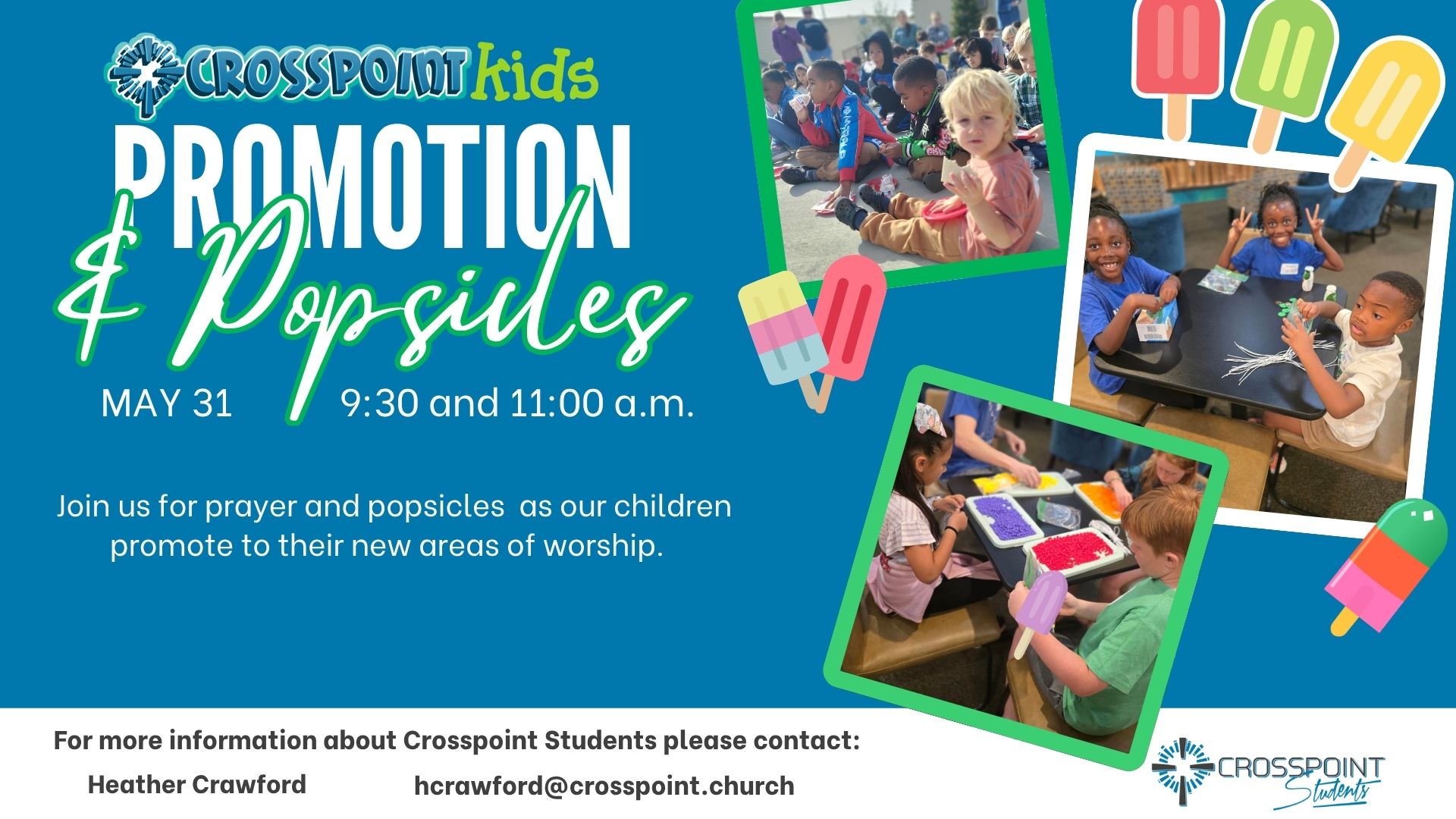 CROSSPOINT kids

PROMOTION & Popsicles

MAY 31 9:30 and 11:00 a.m.

Join us for prayer and popsicles as our children promote to their new areas of worship.

For more information about Crosspoint Students please contact:

Heather Crawford hcrawford@crosspoint.church

CROSSPOINT Students